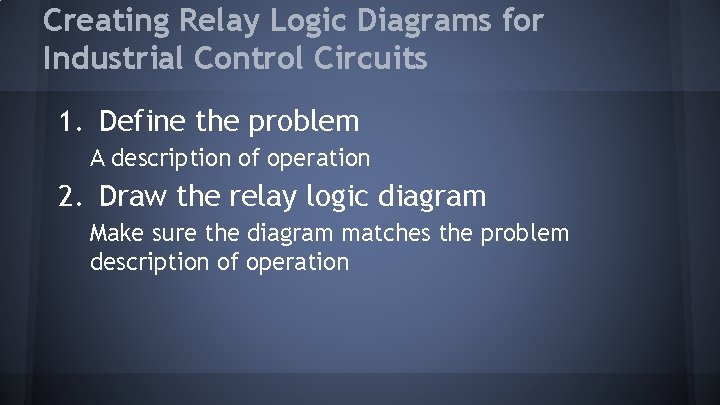 Creating Relay Logic Diagrams for Industrial Control Circuits

1. Define the problem

A description of operation

2. Draw the relay logic diagram

Make sure the diagram matches the problem description of operation